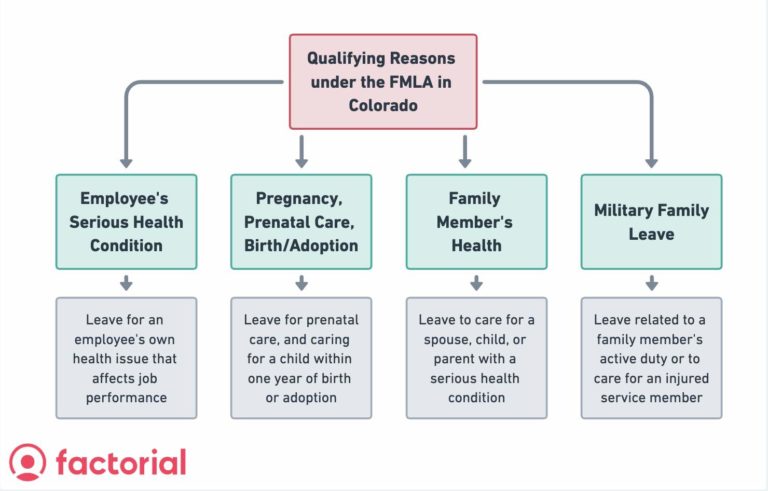 Qualifying Reasons under the FMLA in Colorado

Employee's Serious Health Condition

Leave for an employee's own health issue that affects job performance

Pregnancy, Prenatal Care, Birth/Adoption

Leave for prenatal care, and caring for a child within one year of birth or adoption

Family Member's Health

Leave to care for a spouse, child, or parent with a serious health condition

Military Family Leave

Leave related to a family member's active duty or to care for an injured service member

factorial